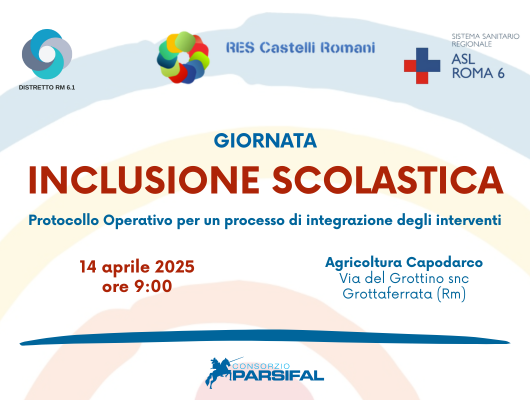 DISTRETTO RM 6.1

RES Castelli Romani

SISTEMA SANITARIO REGIONALE
ASL ROMA 6

GIORNATA
INCLUSIONE SCOLASTICA
Protocollo Operativo per un processo di integrazione degli interventi

14 aprile 2025
ore 9:00

Agricoltura Capodarco
Via del Grottino snc
Grottaferrata (Rm)

CONSORZIO
PARSIFAL